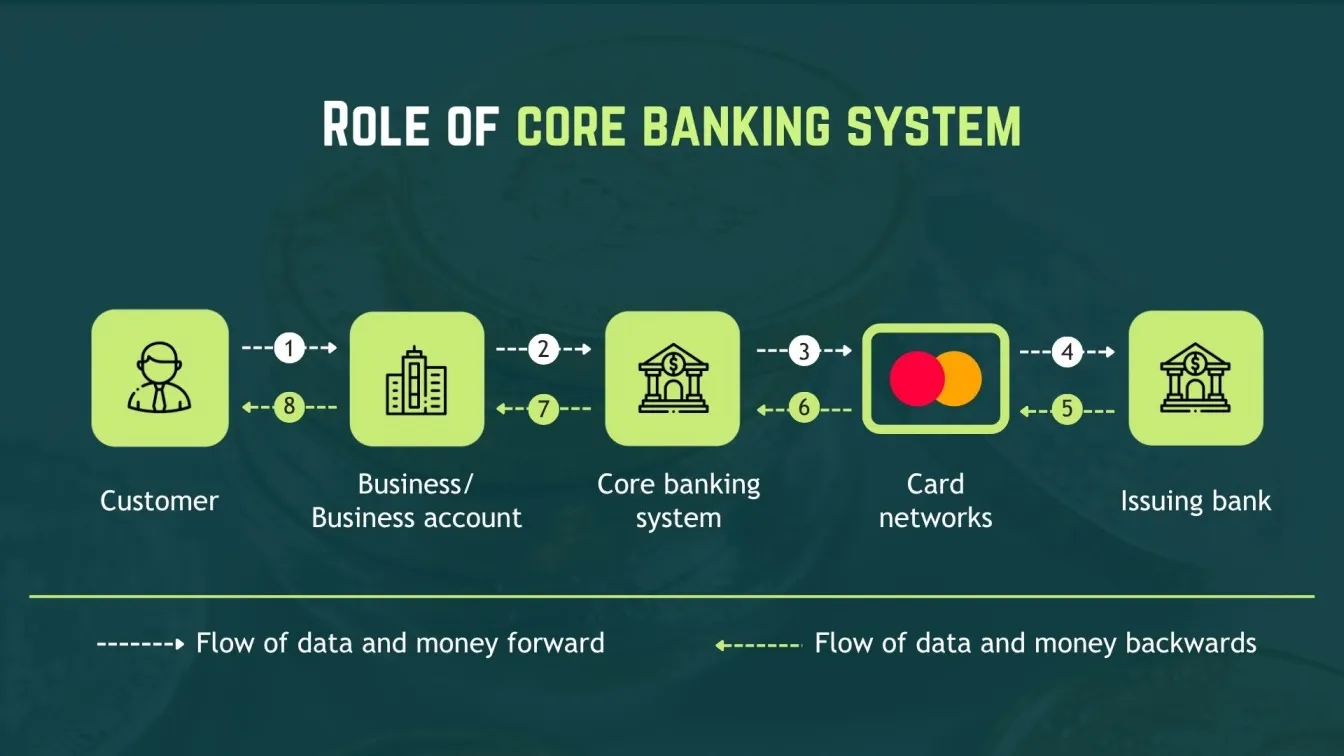 ROLE OF CORE BANKING SYSTEM

1
8
2
7
3
6
4
5

Customer

Business/
Business account

Core banking
system

Card
networks

Issuing bank

Flow of data and money forward

Flow of data and money backwards